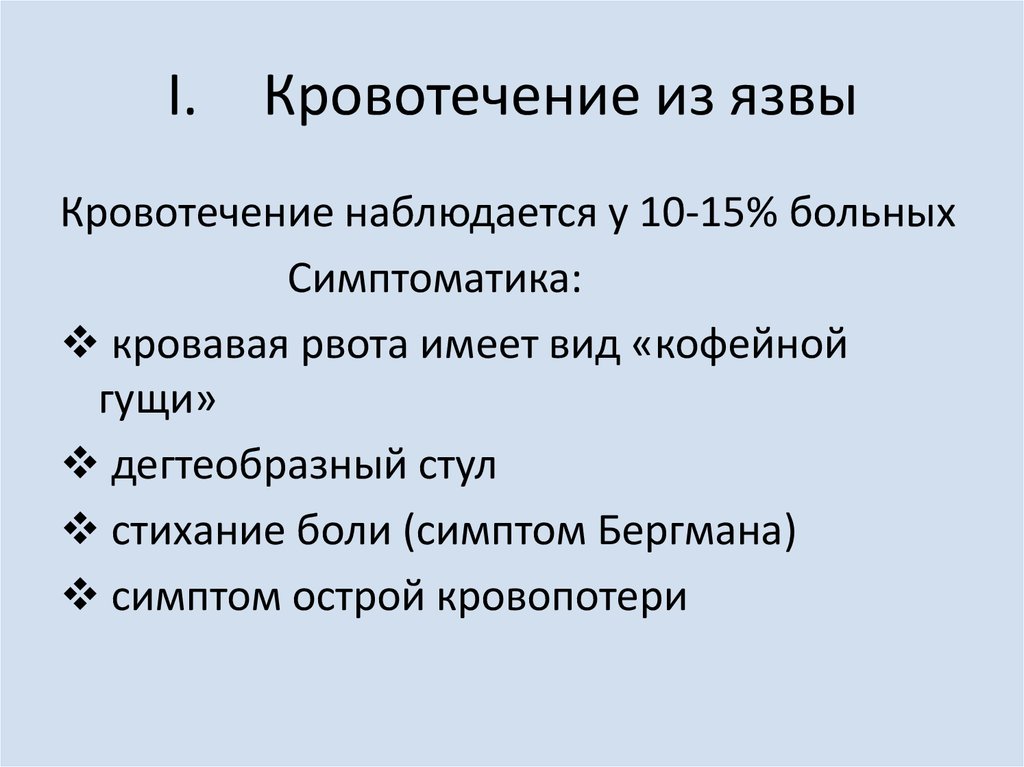 I. Кровотечение из язвы

Кровотечение наблюдается у 10-15% больных

Симптоматика:

❖ кровавая рвота имеет вид «кофейной гущи»

❖ дегтеобразный стул

❖ стихание боли (симптом Бергмана)

❖ симптом острой кровопотери